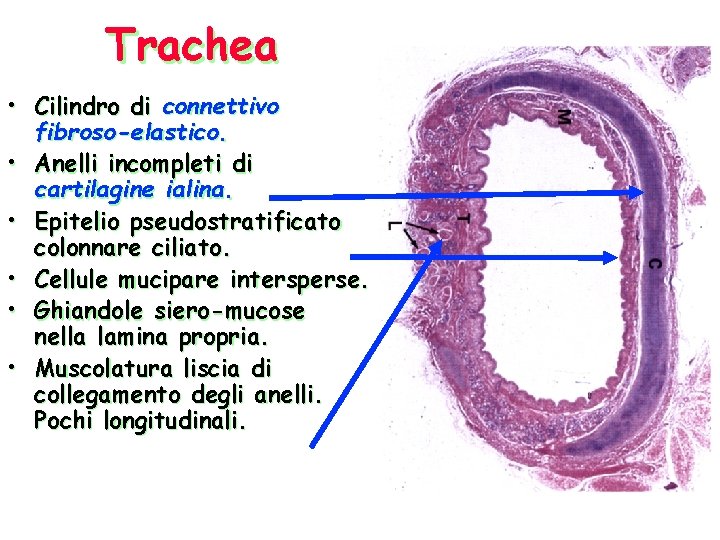 Trachea

• Cilindro di connettivo fibroso-elastico.
• Anelli incompleti di cartilagine ialina.
• Epitelio pseudostratificato colonnare ciliato.
• Cellule mucipare intersperse.
• Ghiandole siero-mucose nella lamina propria.
• Muscolatura liscia di collegamento degli anelli. Pochi longitudinali.

M
T
L
C